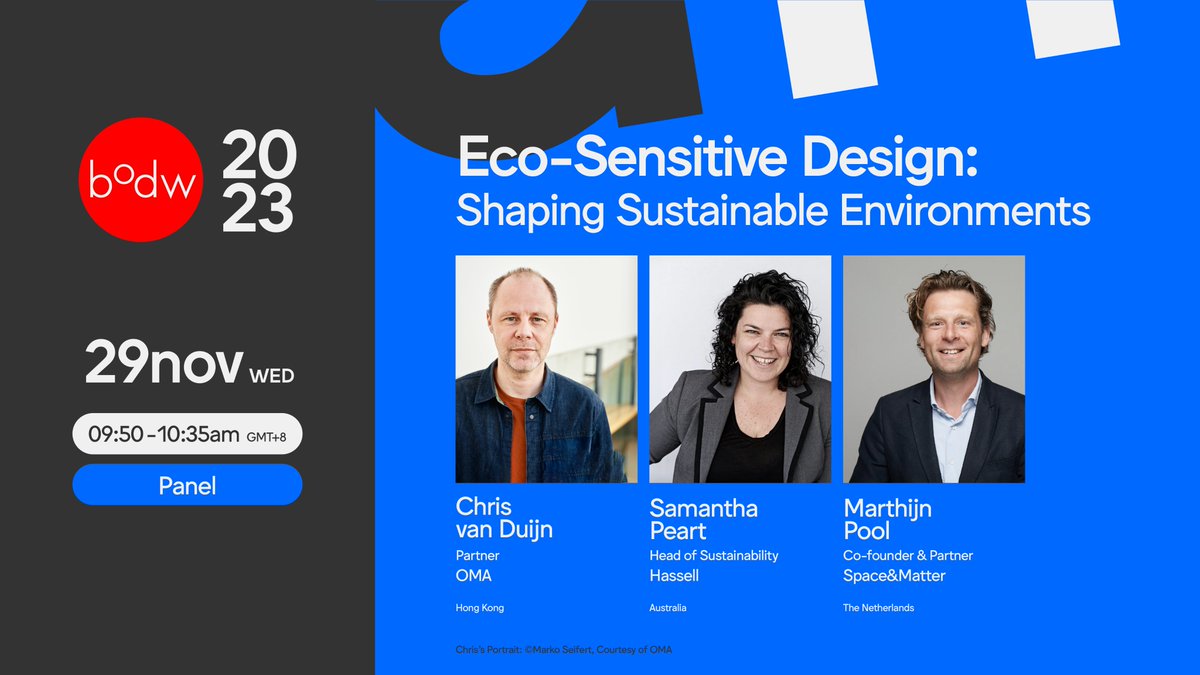 bodw 2023

29nov WED

09:50 - 10:35am GMT+8

Panel

Eco-Sensitive Design: Shaping Sustainable Environments

Chris van Duijn
Partner
OMA
Hong Kong

Samantha Peart
Head of Sustainability
Hassell
Australia

Marthijn Pool
Co-founder & Partner
Space&Matter
The Netherlands

Chris's Portrait: ©Marko Seifert, Courtesy of OMA